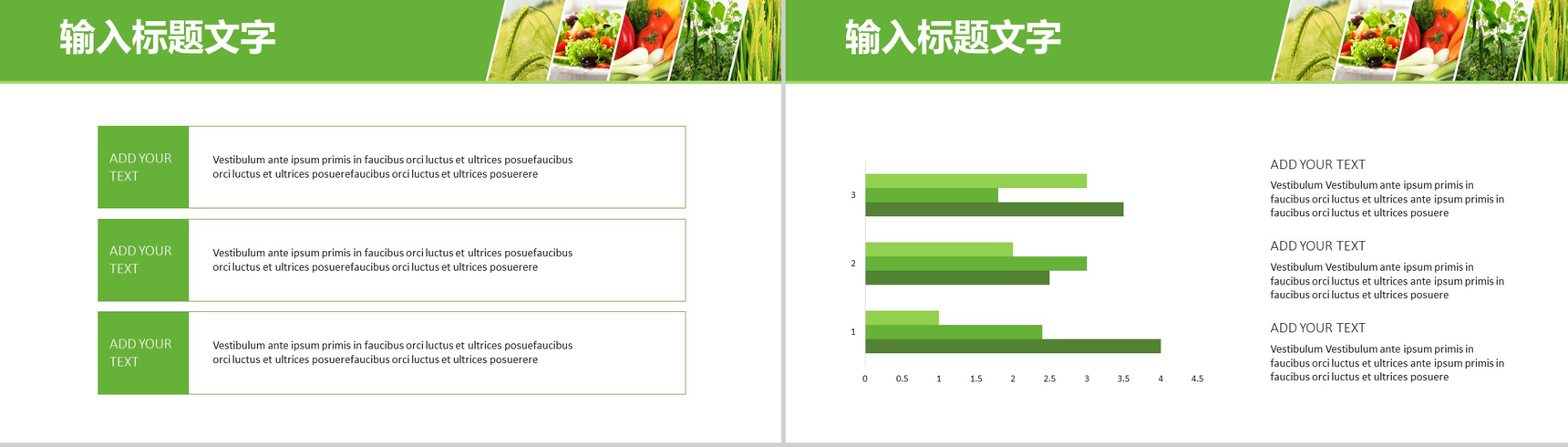 输入标题文字

ADD YOUR TEXT

Vestibulum ante ipsum primis in faucibus orci luctus et ultrices posuefaucibus orci luctus et ultrices posuerefaucibus orci luctus et ultrices posuerere

ADD YOUR TEXT

Vestibulum ante ipsum primis in faucibus orci luctus et ultrices posuefaucibus orci luctus et ultrices posuerefaucibus orci luctus et ultrices posuerere

ADD YOUR TEXT

Vestibulum ante ipsum primis in faucibus orci luctus et ultrices posuefaucibus orci luctus et ultrices posuerefaucibus orci luctus et ultrices posuerere

输入标题文字

3
2
1
0 0.5 1 1.5 2 2.5 3 3.5 4 4.5

ADD YOUR TEXT

Vestibulum Vestibulum ante ipsum primis in faucibus orci luctus et ultrices ante ipsum primis in faucibus orci luctus et ultrices posuere

ADD YOUR TEXT

Vestibulum Vestibulum ante ipsum primis in faucibus orci luctus et ultrices ante ipsum primis in faucibus orci luctus et ultrices posuere

ADD YOUR TEXT

Vestibulum Vestibulum ante ipsum primis in faucibus orci luctus et ultrices ante ipsum primis in faucibus orci luctus et ultrices posuere